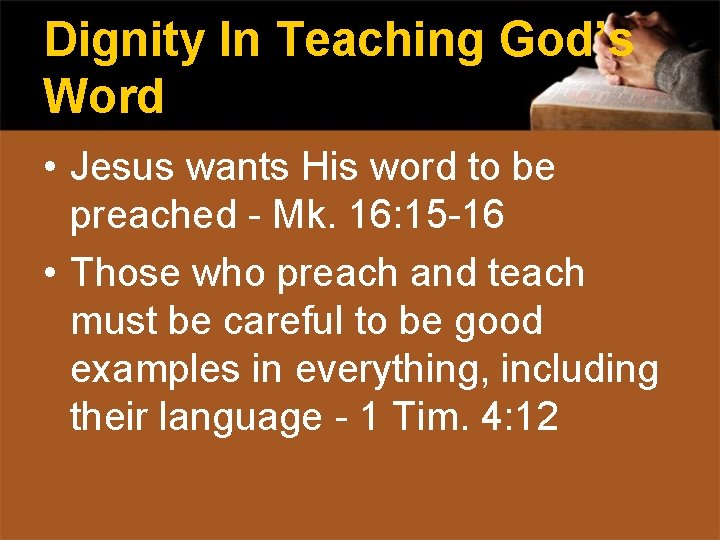 Dignity In Teaching God's Word

• Jesus wants His word to be preached - Mk. 16:15-16

• Those who preach and teach must be careful to be good examples in everything, including their language - 1 Tim. 4:12